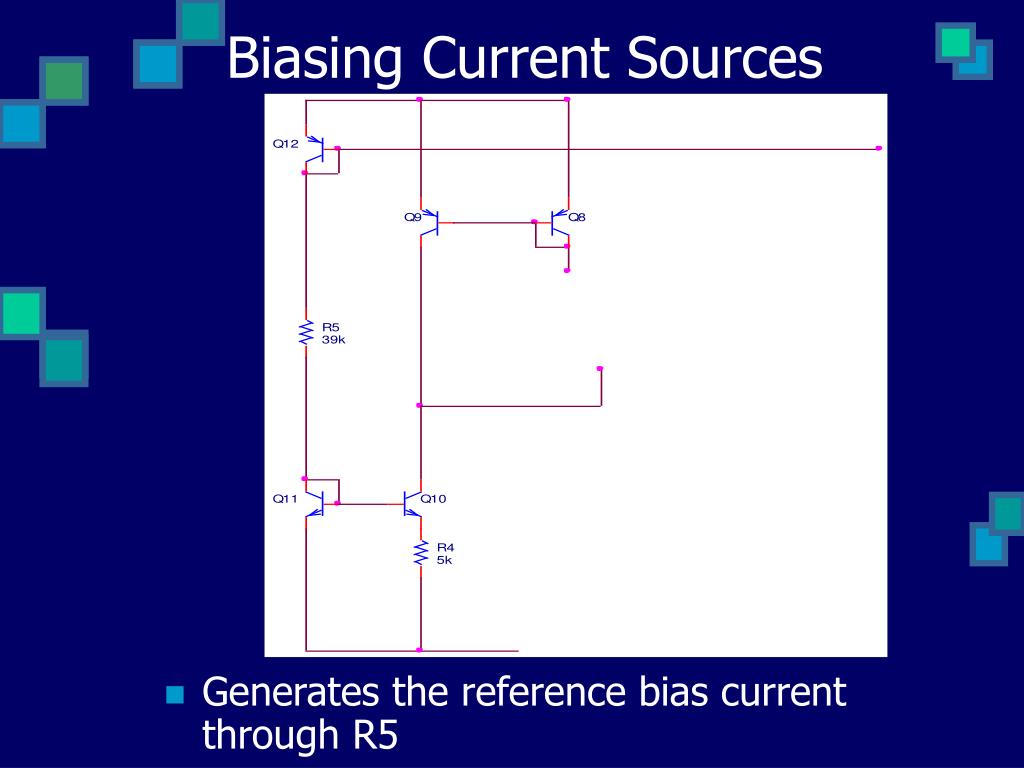 Biasing Current Sources

Q12

Q9

Q8

R5
39k

Q11

Q10

R4
5k

Generates the reference bias current through R5